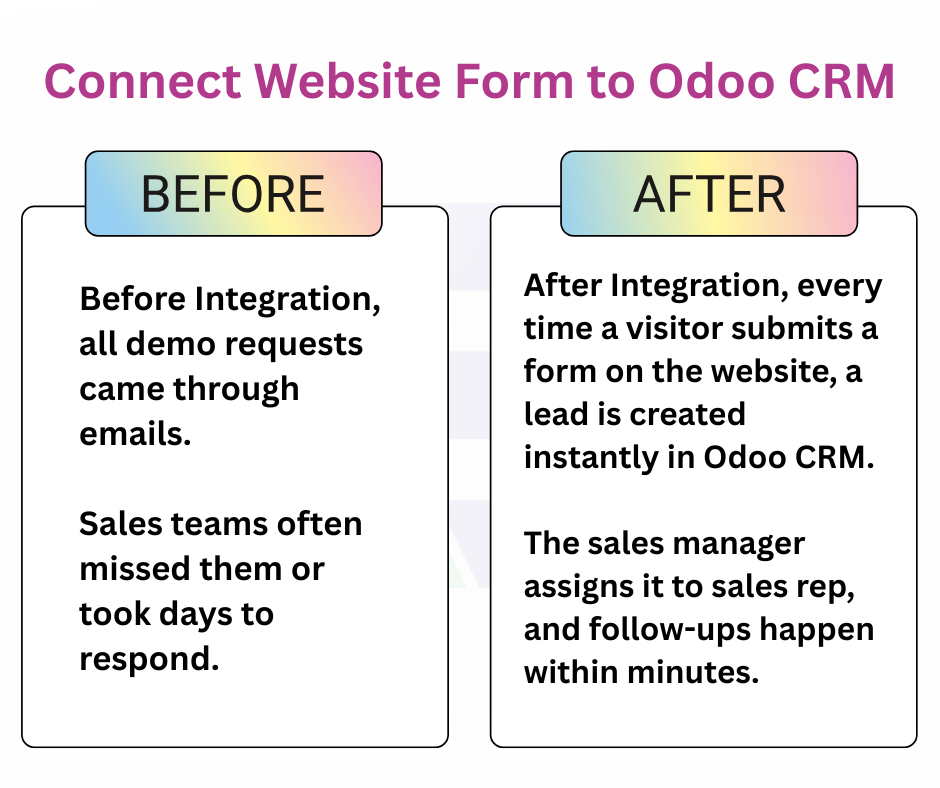 Connect Website Form to Odoo CRM

BEFORE

Before Integration, all demo requests came through emails.

Sales teams often missed them or took days to respond.

AFTER

After Integration, every time a visitor submits a form on the website, a lead is created instantly in Odoo CRM.

The sales manager assigns it to sales rep, and follow-ups happen within minutes.